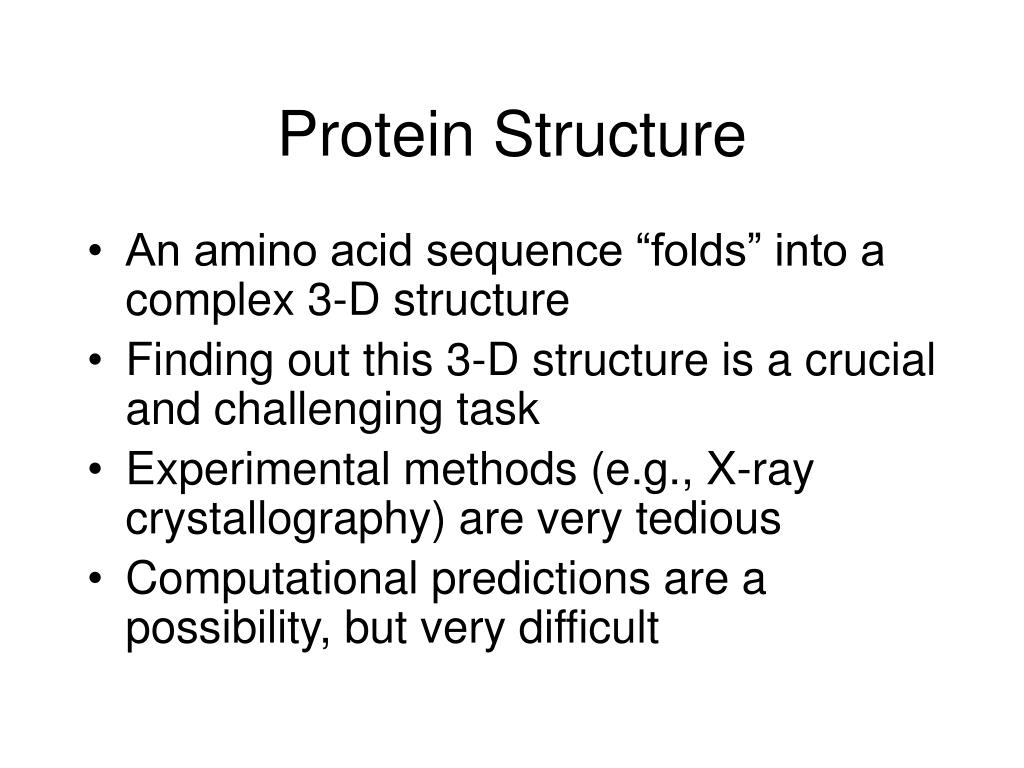 Protein Structure

• An amino acid sequence “folds” into a complex 3-D structure
• Finding out this 3-D structure is a crucial and challenging task
• Experimental methods (e.g., X-ray crystallography) are very tedious
• Computational predictions are a possibility, but very difficult